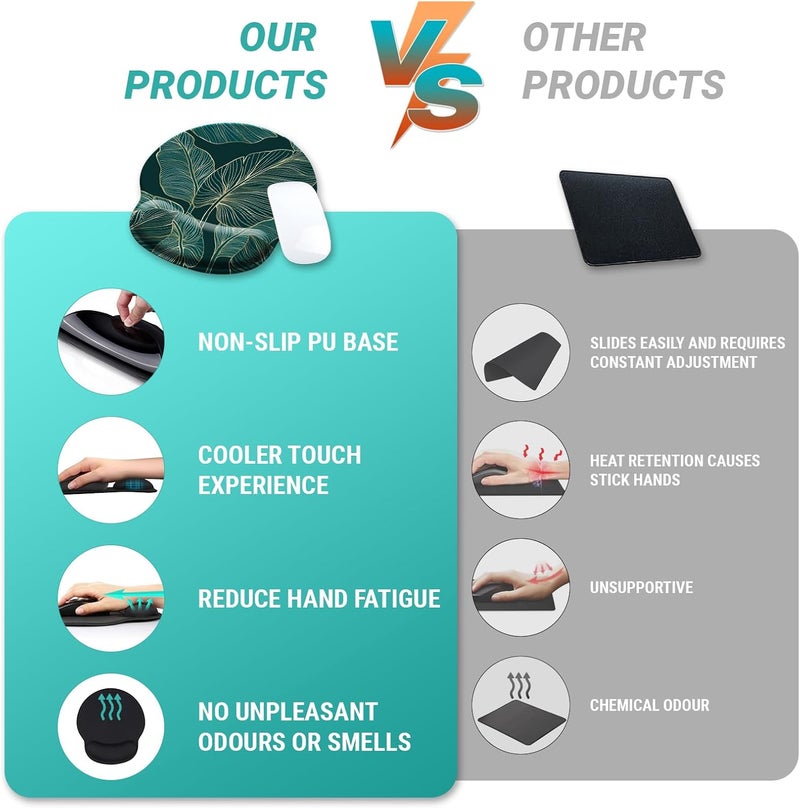 OUR PRODUCTS

VS

OTHER PRODUCTS

NON-SLIP PU BASE

COOLER TOUCH EXPERIENCE

REDUCE HAND FATIGUE

NO UNPLEASANT ODOURS OR SMELLS

SLIDES EASILY AND REQUIRES CONSTANT ADJUSTMENT

HEAT RETENTION CAUSES STICK HANDS

UNSUPPORTIVE

CHEMICAL ODOUR